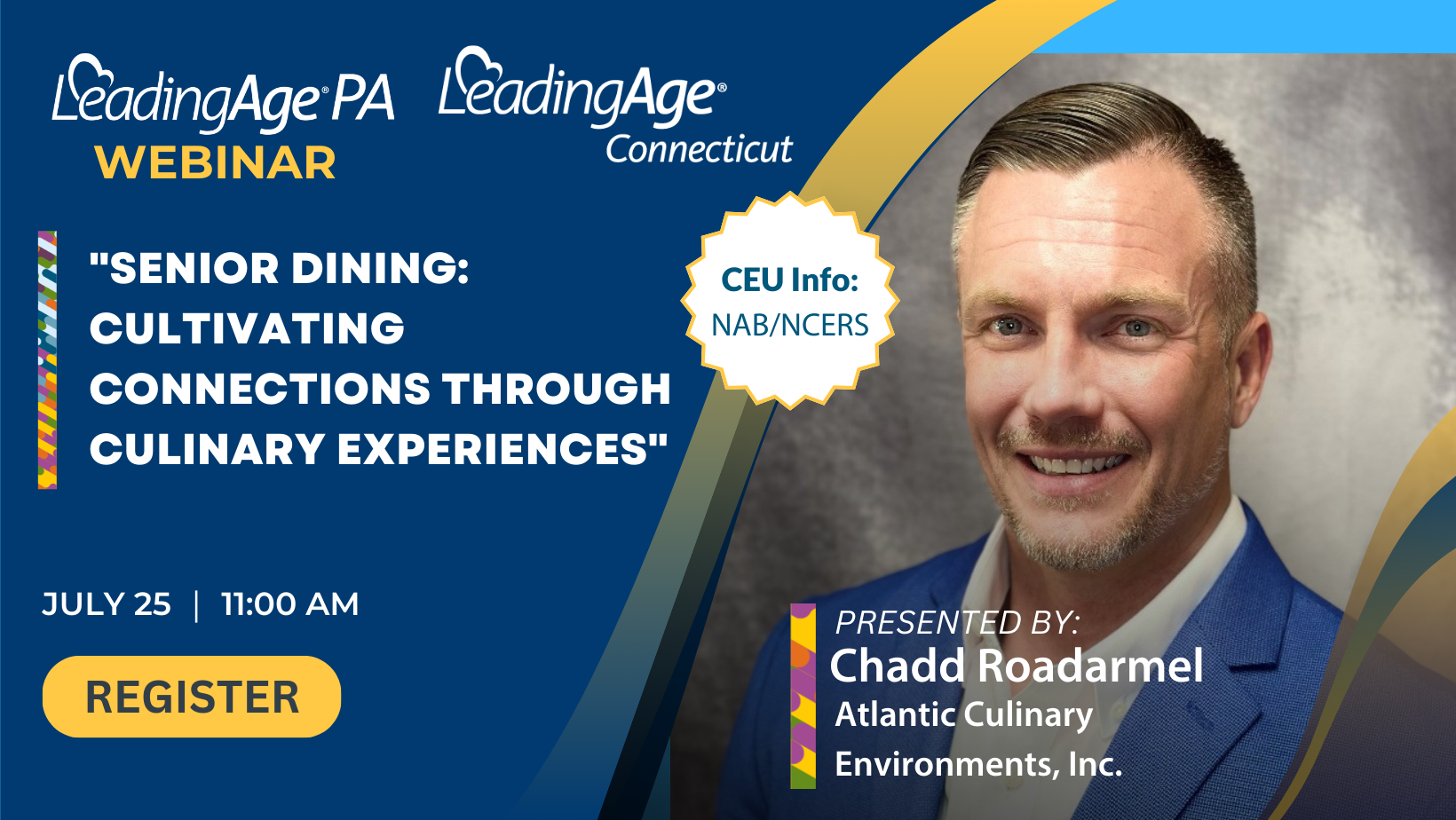 LeadingAge® PA
WEBINAR

LeadingAge®
Connecticut

"SENIOR DINING: CULTIVATING CONNECTIONS THROUGH CULINARY EXPERIENCES"

CEU Info:
NAB/NCERS

JULY 25 | 11:00 AM

REGISTER

PRESENTED BY:
Chadd Roadarmel
Atlantic Culinary Environments, Inc.